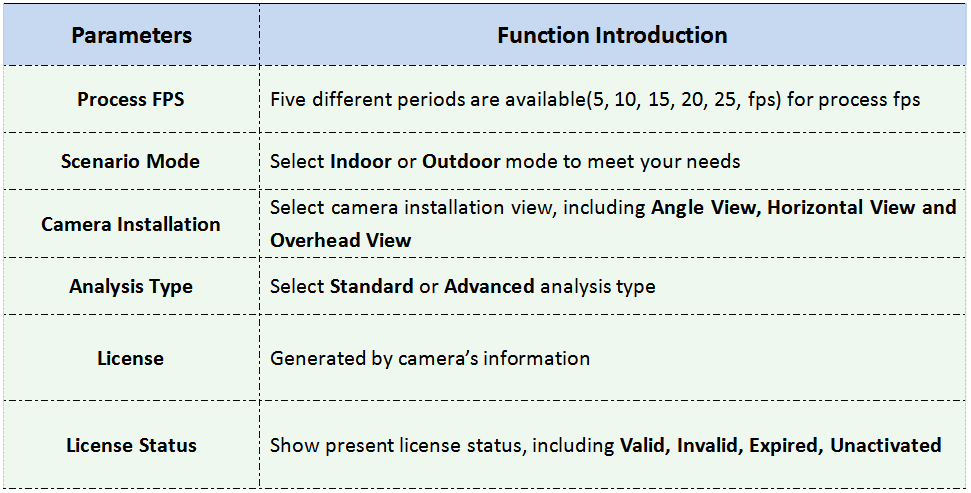 | Parameters | Function Introduction |
|---|---|
| Process FPS | Five different periods are available(5, 10, 15, 20, 25, fps) for process fps |
| Scenario Mode | Select Indoor or Outdoor mode to meet your needs |
| Camera Installation | Select camera installation view, including Angle View, Horizontal View and Overhead View |
| Analysis Type | Select Standard or Advanced analysis type |
| License | Generated by camera's information |
| License Status | Show present license status, including Valid, Invalid, Expired, Unactivated |